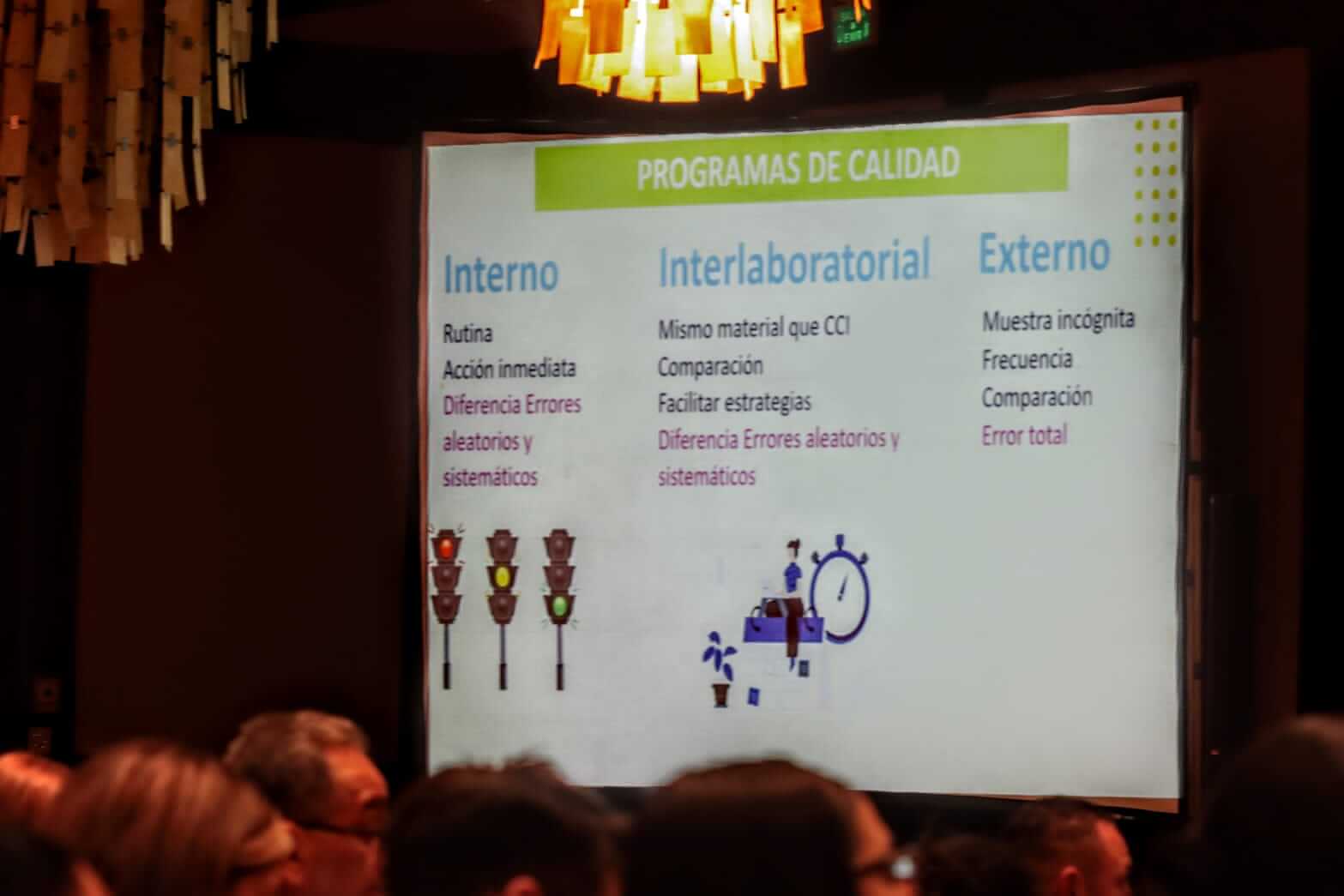 PROGRAMAS DE CALIDAD

Interno

Rutina
Acción inmediata
Diferencia Errores aleatorios y sistemáticos

Interlaboratorial

Mismo material que CCI
Comparación
Facilitar estrategias
Diferencia Errores aleatorios y sistemáticos

Externo

Muestra incógnita
Frecuencia
Comparación
Error total